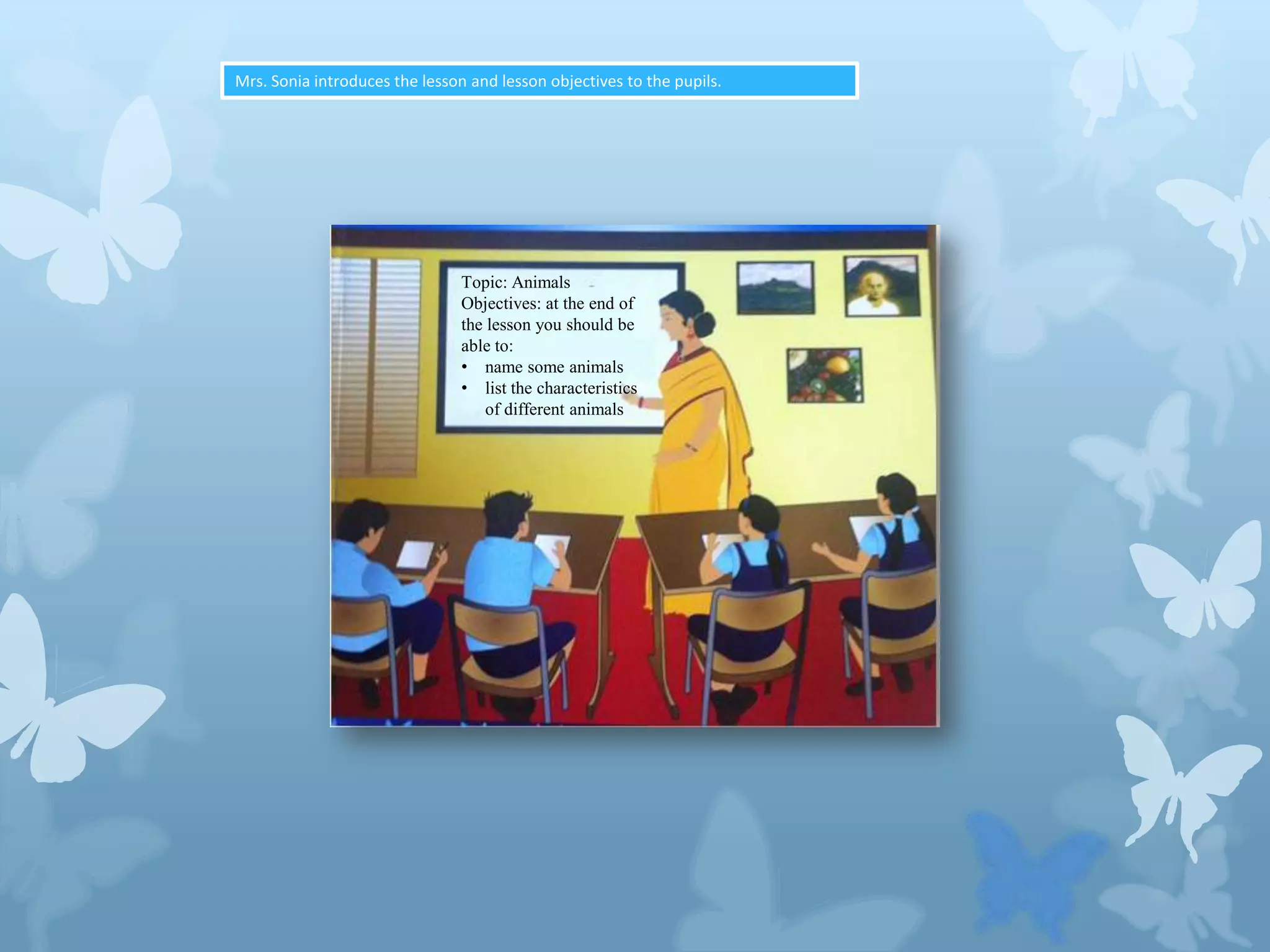 Mrs. Sonia introduces the lesson and lesson objectives to the pupils.

Topic: Animals
Objectives: at the end of the lesson you should be able to:
• name some animals
• list the characteristics of different animals